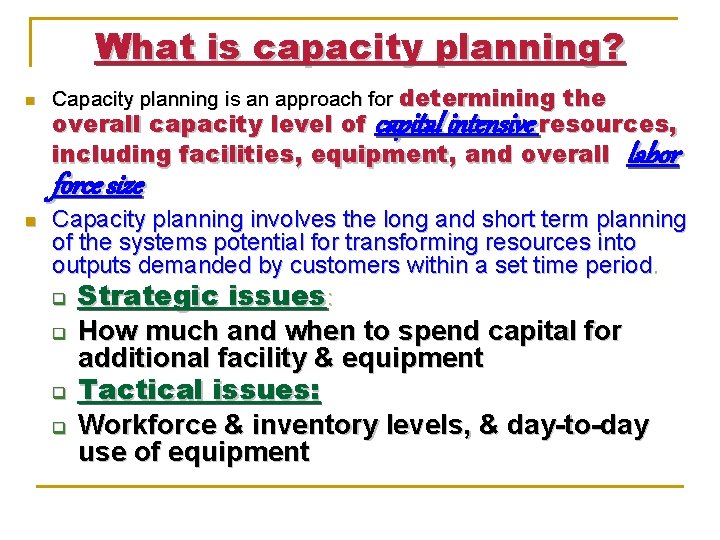 What is capacity planning?

Capacity planning is an approach for determining the overall capacity level of capital intensive resources, including facilities, equipment, and overall labor force size

Capacity planning involves the long and short term planning of the systems potential for transforming resources into outputs demanded by customers within a set time period.

Strategic issues:

How much and when to spend capital for additional facility & equipment

Tactical issues:

Workforce & inventory levels, & day-to-day use of equipment